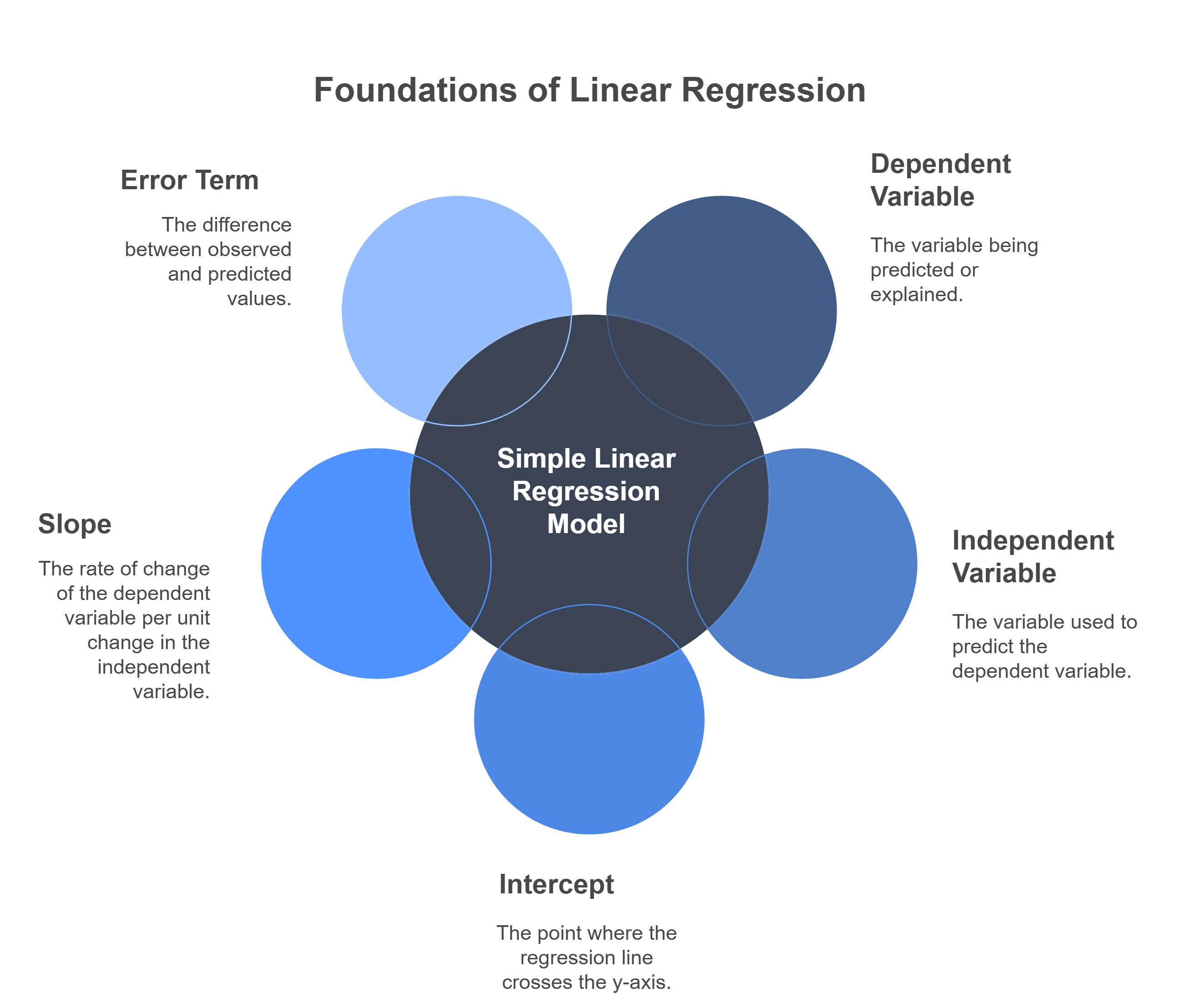 Foundations of Linear Regression

Error Term

The difference between observed and predicted values.

Dependent Variable

The variable being predicted or explained.

Simple Linear Regression Model

Slope

The rate of change of the dependent variable per unit change in the independent variable.

Independent Variable

The variable used to predict the dependent variable.

Intercept

The point where the regression line crosses the y-axis.